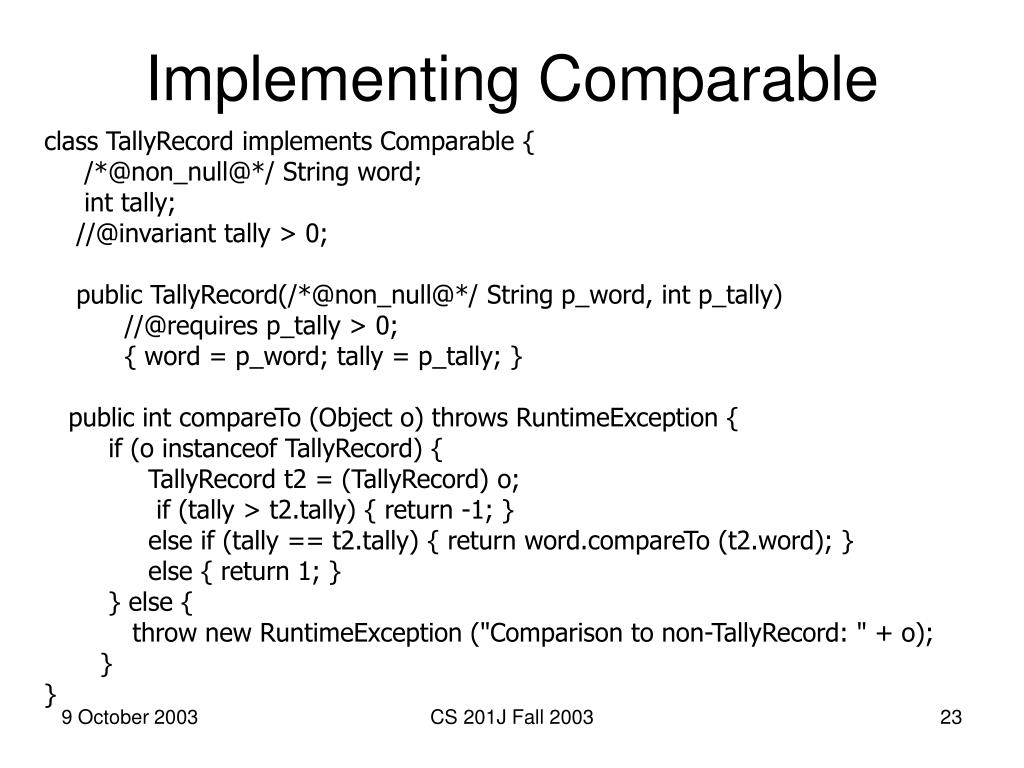 Implementing Comparable

class TallyRecord implements Comparable {
/*@non_null@*/ String word;
int tally;
//@invariant tally > 0;

public TallyRecord(/*@non_null@*/ String p_word, int p_tally)
//@requires p_tally > 0;
{ word = p_word; tally = p_tally; }

public int compareTo (Object o) throws RuntimeException {
if (o instanceof TallyRecord) {
TallyRecord t2 = (TallyRecord) o;
if (tally > t2.tally) { return -1; }
else if (tally == t2.tally) { return word.compareTo (t2.word); }
else { return 1; }
} else {
throw new RuntimeException ("Comparison to non-TallyRecord: " + o);
}
}

9 October 2003

CS 201J Fall 2003

23